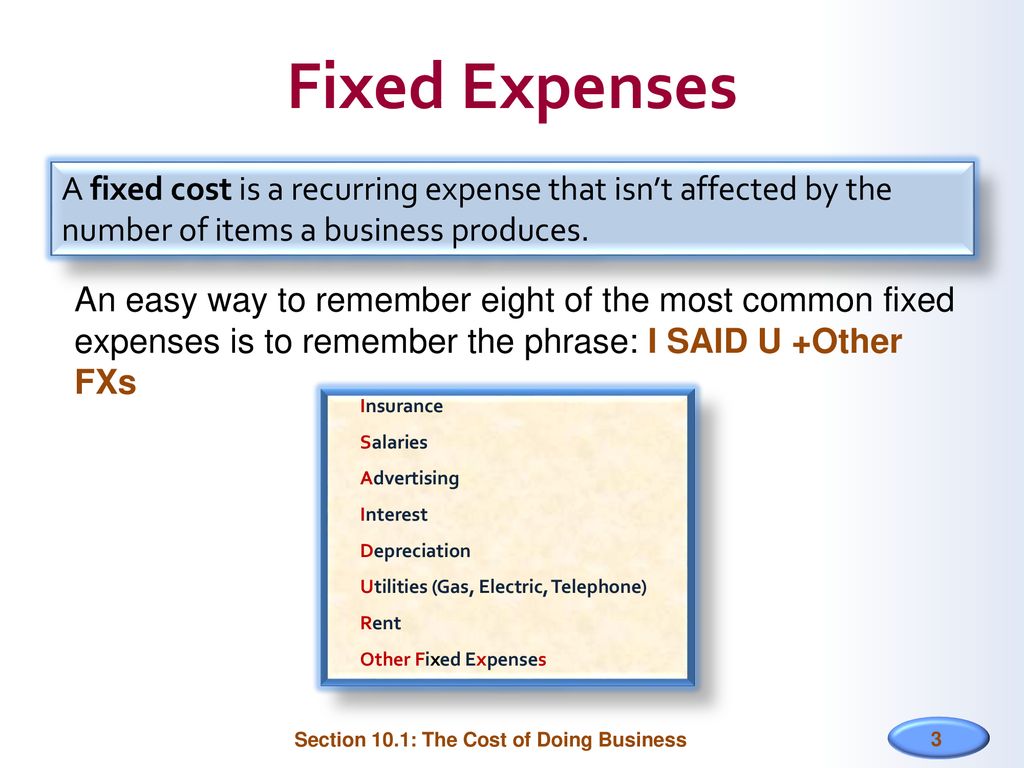 Fixed Expenses

A fixed cost is a recurring expense that isn't affected by the number of items a business produces.

An easy way to remember eight of the most common fixed expenses is to remember the phrase: I SAID U +Other FXs

Insurance

Salaries

Advertising

Interest

Depreciation

Utilities (Gas, Electric, Telephone)

Rent

Other Fixed Expenses

Section 10.1: The Cost of Doing Business

3